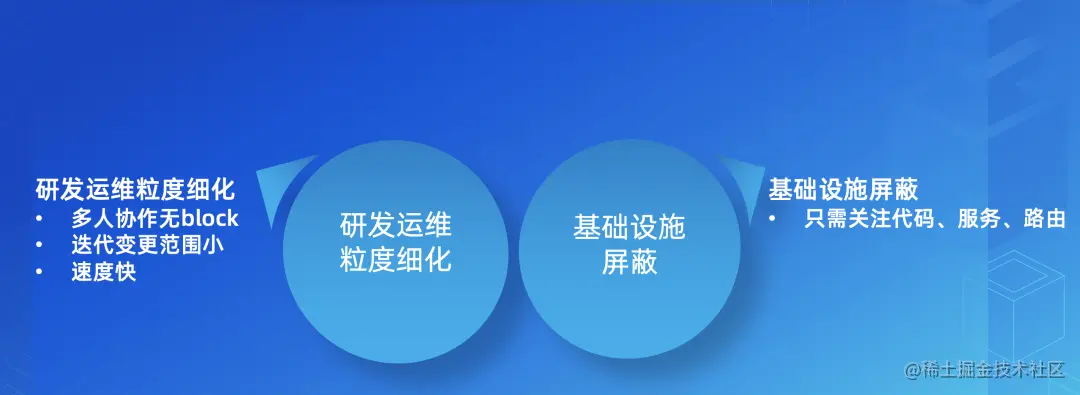 研发运维粒度细化
• 多人协作无block
• 迭代变更范围小
• 速度快

研发运维粒度细化

基础设施屏蔽

基础设施屏蔽
• 只需关注代码、服务、路由

@稀土掘金技术社区